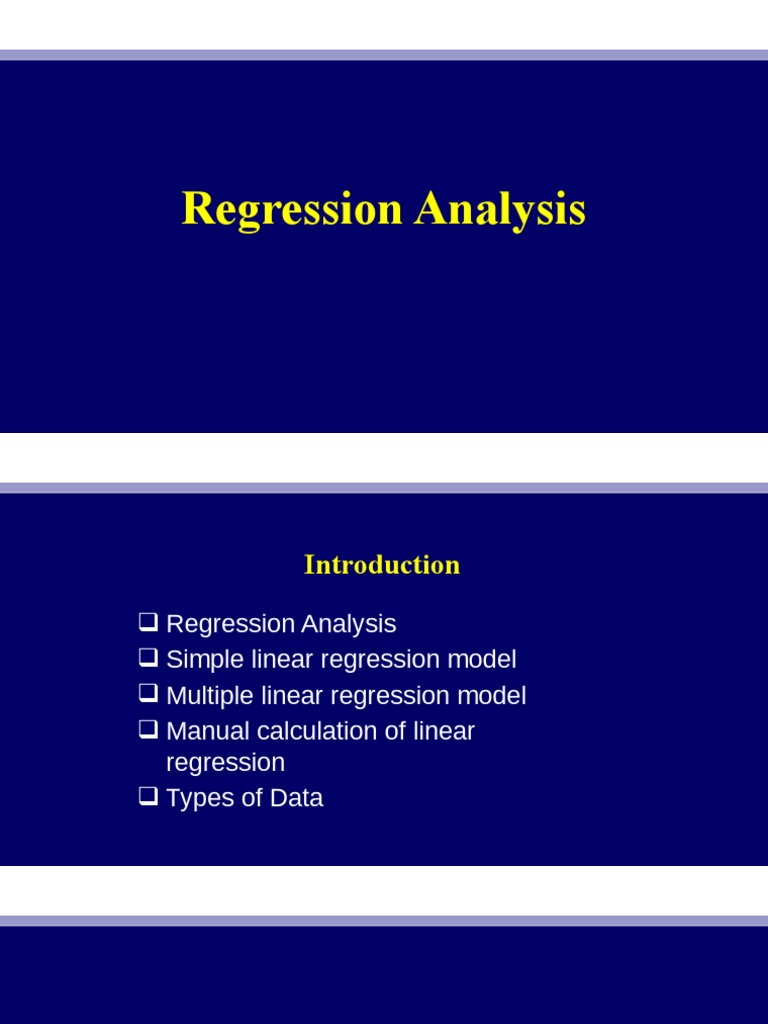 Regression Analysis

Introduction

❑ Regression Analysis
❑ Simple linear regression model
❑ Multiple linear regression model
❑ Manual calculation of linear regression
❑ Types of Data